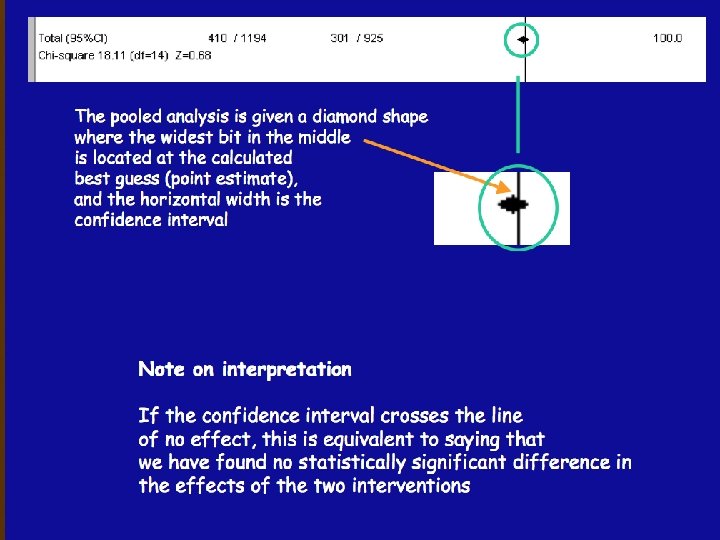 Total (95%CI) 410 / 1194 301 / 925 100.0
Chi-square 18.11 (df=14) Z=0.68

The pooled analysis is given a diamond shape where the widest bit in the middle is located at the calculated best guess (point estimate), and the horizontal width is the confidence interval

Note on interpretation

If the confidence interval crosses the line of no effect, this is equivalent to saying that we have found no statistically significant difference in the effects of the two interventions